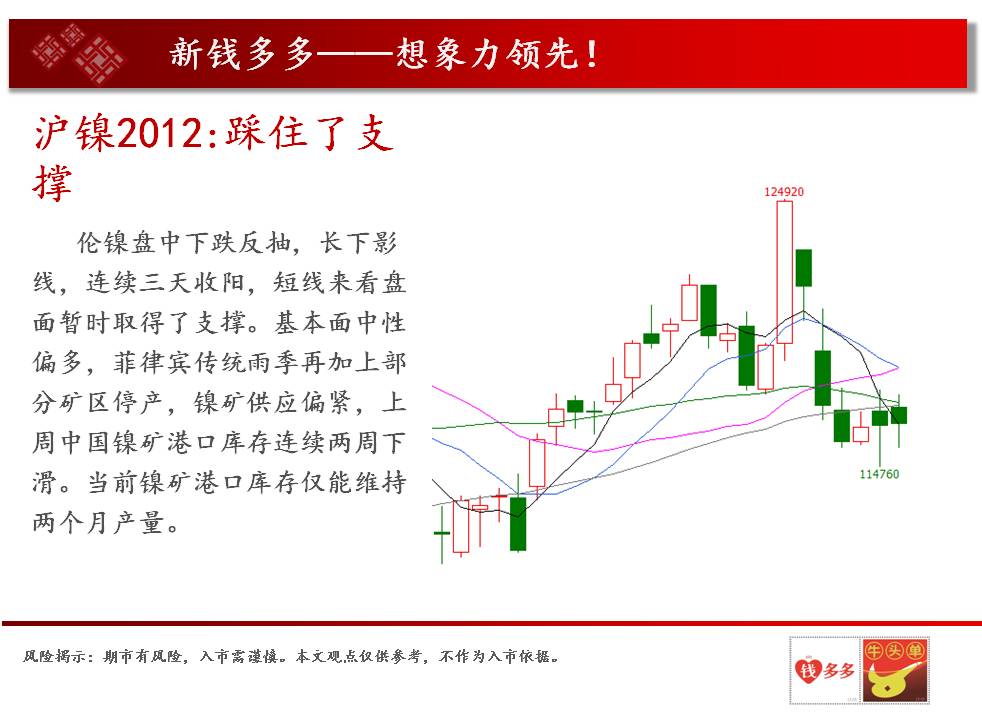 新钱多多——想象力领先！

沪镍2012:踩住了支撑

伦镍盘中下跌反抽，长下影线，连续三天收阳，短线来看盘面暂时取得了支撑。基本面中性偏多，菲律宾传统雨季再加上部分矿区停产，镍矿供应偏紧，上周中国镍矿港口库存连续两周下滑。当前镍矿港口库存仅能维持两个月产量。

124920

114760

风险揭示：期市有风险，入市需谨慎。本文观点仅供参考，不作为入市依据。

钱多多

牛头单